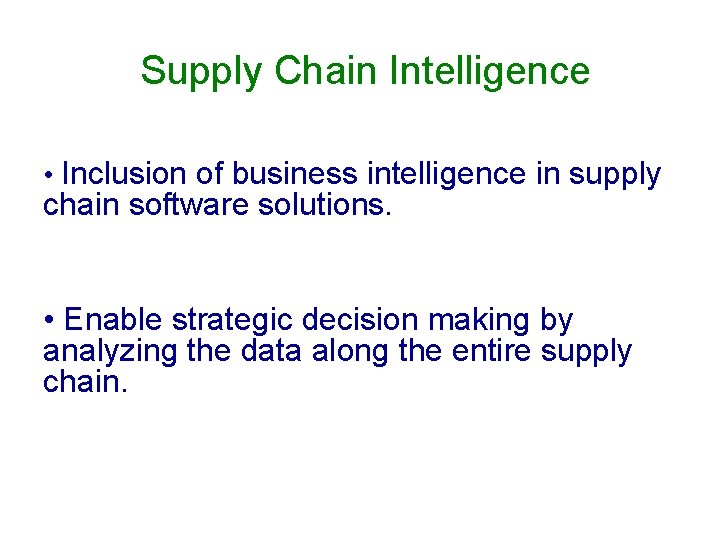 Supply Chain Intelligence

• Inclusion of business intelligence in supply chain software solutions.

• Enable strategic decision making by analyzing the data along the entire supply chain.